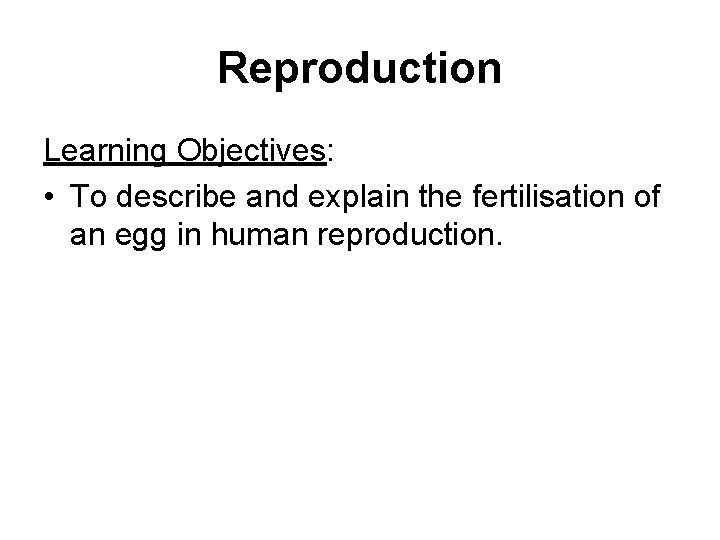 Reproduction

Learning Objectives:

• To describe and explain the fertilisation of an egg in human reproduction.